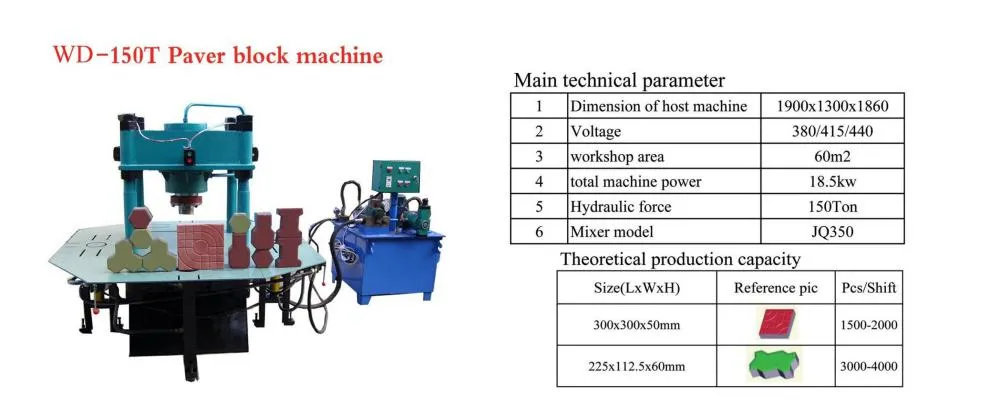 WD-150T Paver block machine

Main technical parameter

| 1 | Dimension of host machine | 1900x1300x1860 |
|---|---|---|
| 2 | Voltage | 380/415/440 |
| 3 | workshop area | 60m2 |
| 4 | total machine power | 18.5kw |
| 5 | Hydraulic force | 150Ton |
| 6 | Mixer model | JQ350 |

Theoretical production capacity

| Size(LxWxH) | Reference pic | Pcs/Shift |
|---|---|---|
| 300x300x50mm | | 1500-2000 |
| 225x112.5x60mm | | 3000-4000 |